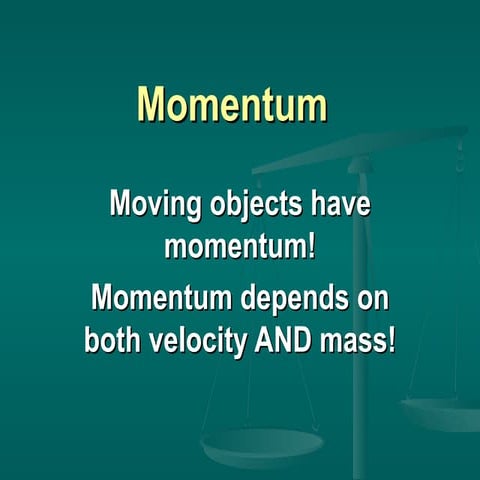 Momentum

Moving objects have momentum!

Momentum depends on both velocity AND mass!